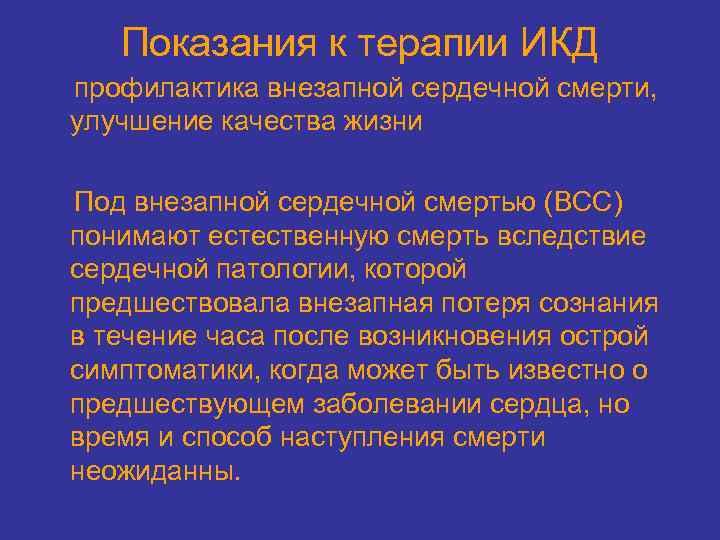 Показания к терапии ИКД

профилактика внезапной сердечной смерти, улучшение качества жизни

Под внезапной сердечной смертью (ВСС) понимают естественную смерть вследствие сердечной патологии, которой предшествовала внезапная потеря сознания в течение часа после возникновения острой симптоматики, когда может быть известно о предшествующем заболевании сердца, но время и способ наступления смерти неожиданны.